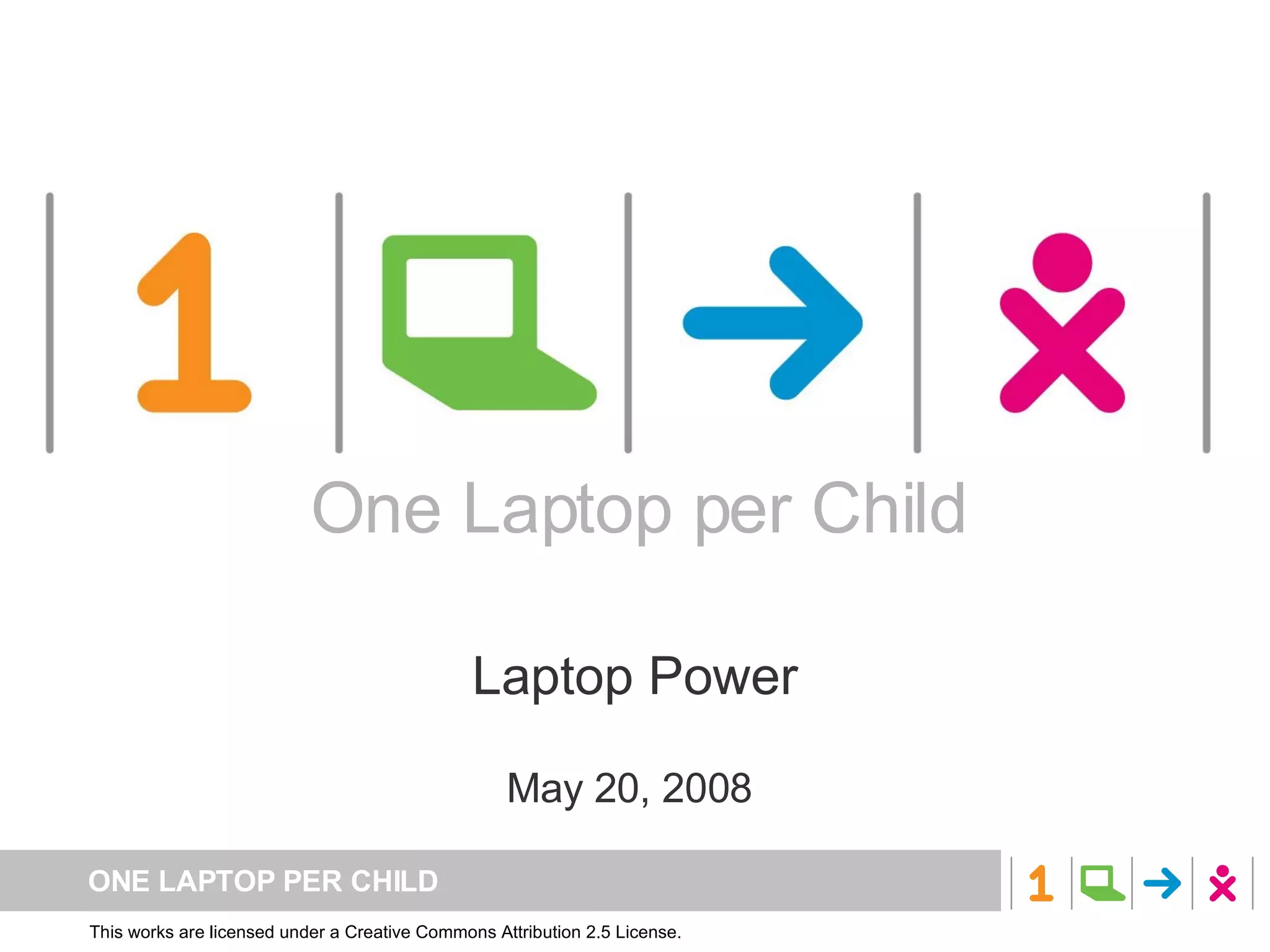 1

One Laptop per Child

Laptop Power

May 20, 2008

ONE LAPTOP PER CHILD

1

This works are licensed under a Creative Commons Attribution 2.5 License.